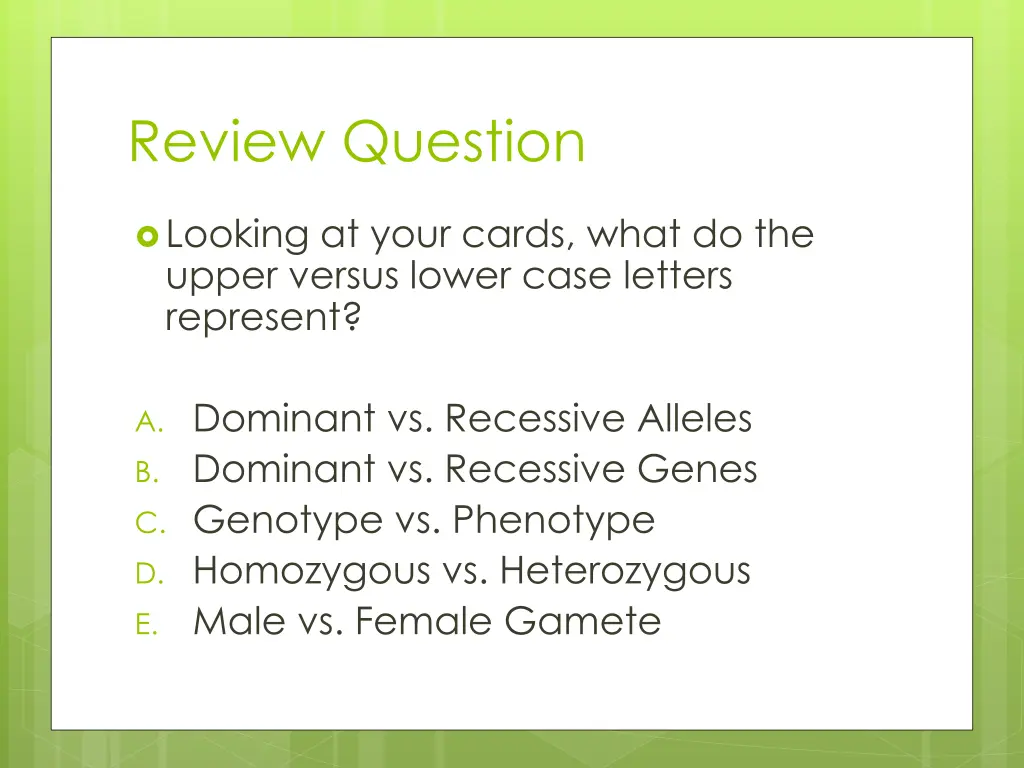 Review Question

Looking at your cards, what do the upper versus lower case letters represent?

A. Dominant vs. Recessive Alleles
B. Dominant vs. Recessive Genes
C. Genotype vs. Phenotype
D. Homozygous vs. Heterozygous
E. Male vs. Female Gamete